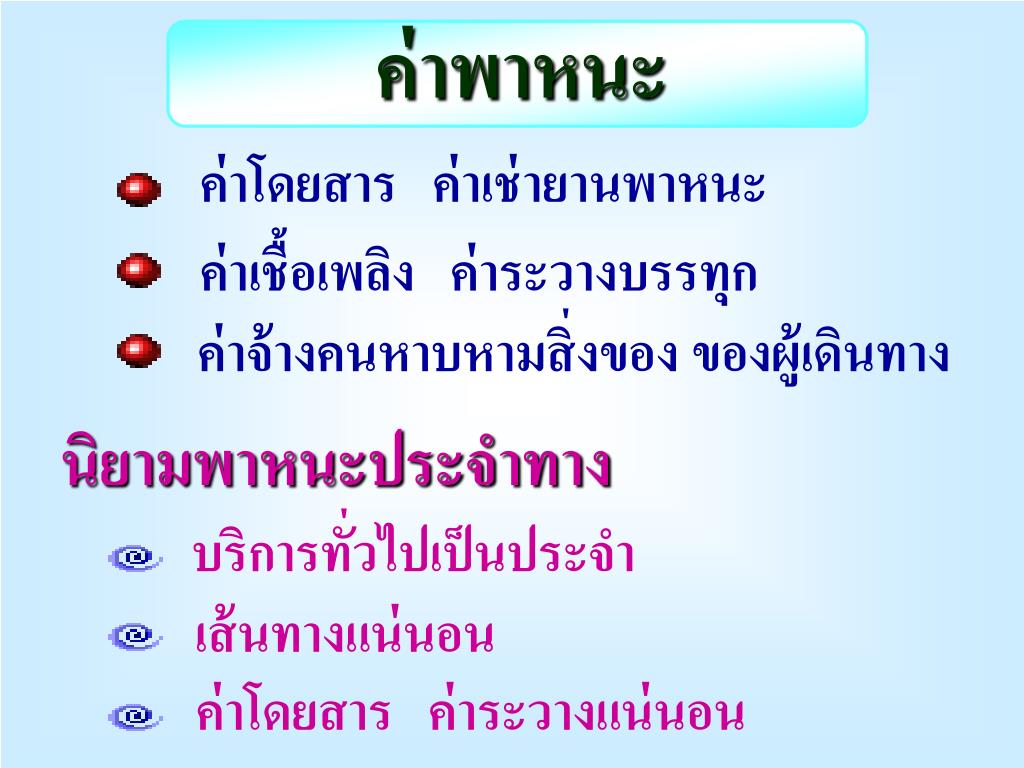 ค่าพาหนะ

ค่าโดยสาร ค่าเช่ายานพาหนะ

ค่าเชื้อเพลิง ค่าระวางบรรทุก

ค่าจ้างคนหาบหามสิ่งของ ของผู้เดินทาง

นิยามพาหนะประจำทาง

บริการทั่วไปเป็นประจำ

เส้นทางแน่นอน

ค่าโดยสาร ค่าระวางแน่นอน